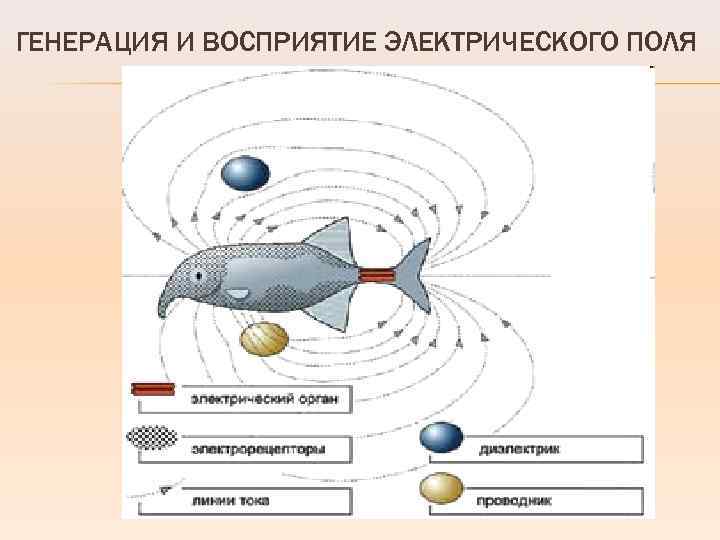 ГЕНЕРАЦИЯ И ВОСПРИЯТИЕ ЭЛЕКТРИЧЕСКОГО ПОЛЯ

электрический орган

электрорецепторы

линии тока

диэлектрик

проводник